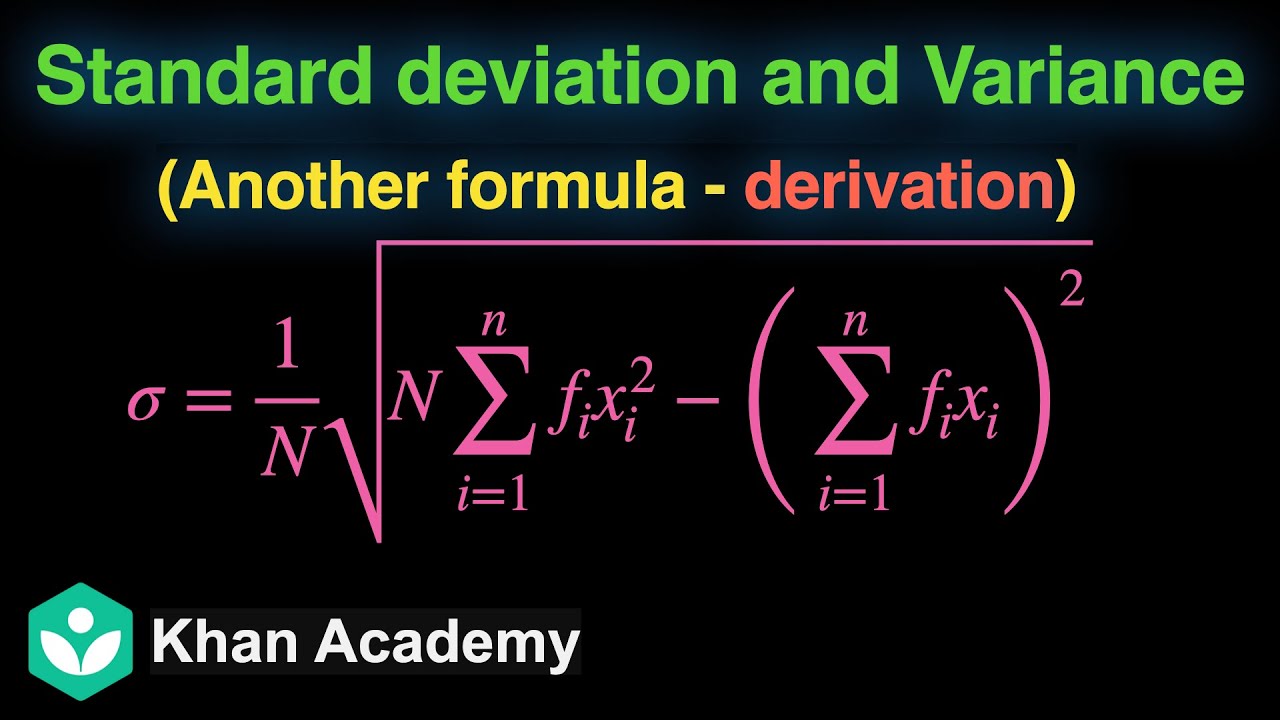 Standard deviation and Variance

(Another formula - derivation)

$\sigma = \frac{1}{N}\sqrt{N\sum_{i=1}^{n} f_i x_i^2 - \left(\sum_{i=1}^{n} f_i x_i\right)^2}$

Khan Academy